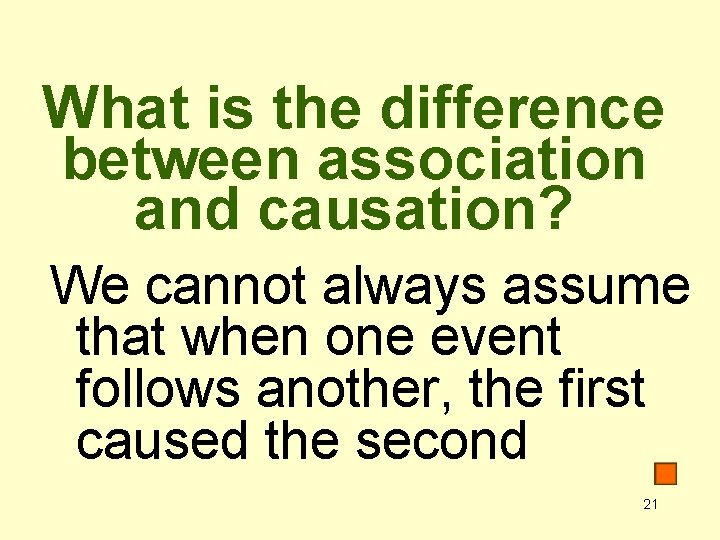 What is the difference between association and causation?

We cannot always assume that when one event follows another, the first caused the second

21